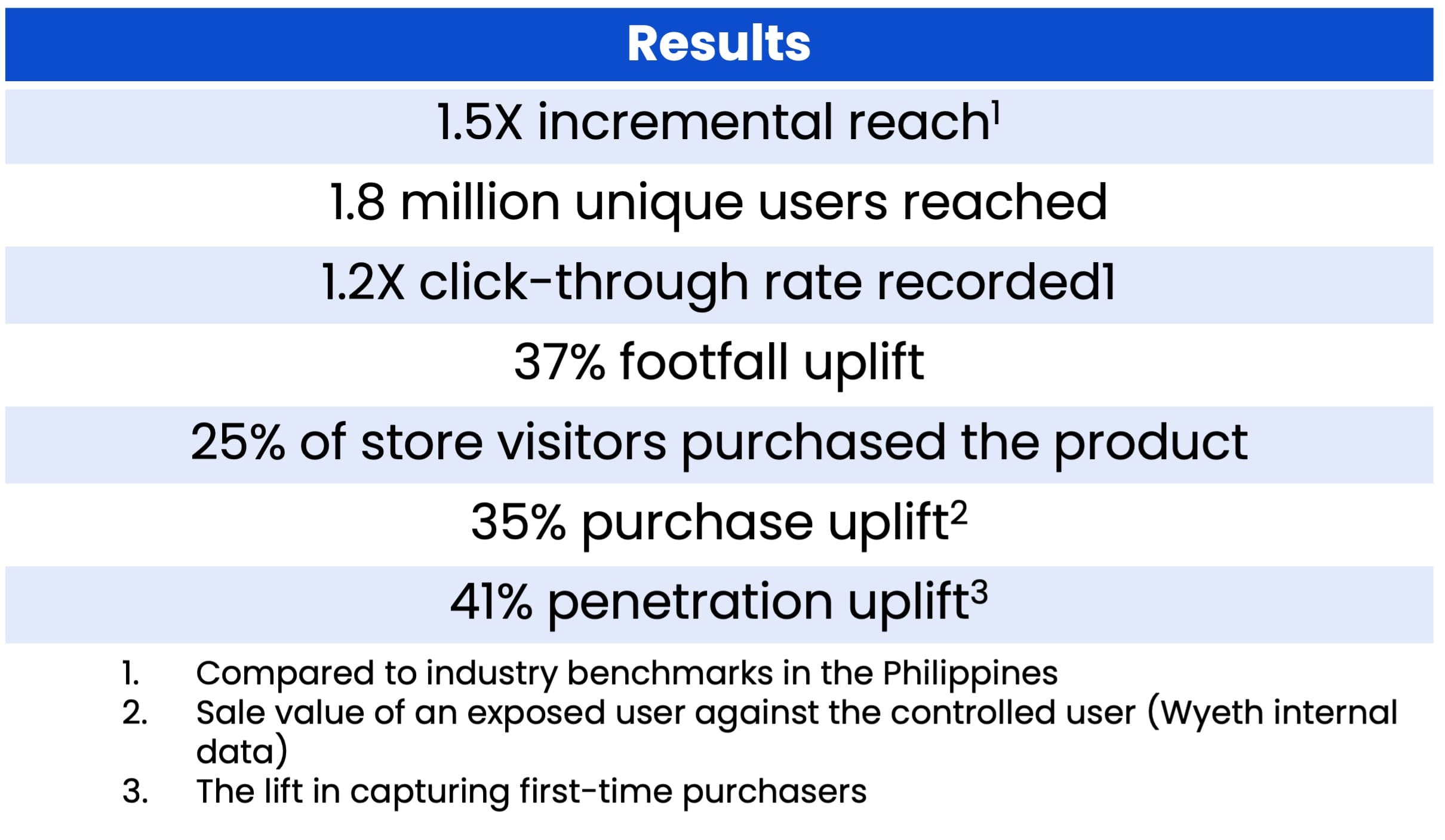 | Results |
|---|
| 1.5X incremental reach$^1$ |
| 1.8 million unique users reached |
| 1.2X click-through rate recorded1 |
| 37% footfall uplift |
| 25% of store visitors purchased the product |
| 35% purchase uplift$^2$ |
| 41% penetration uplift$^3$ |

1. Compared to industry benchmarks in the Philippines
2. Sale value of an exposed user against the controlled user (Wyeth internal data)
3. The lift in capturing first-time purchasers